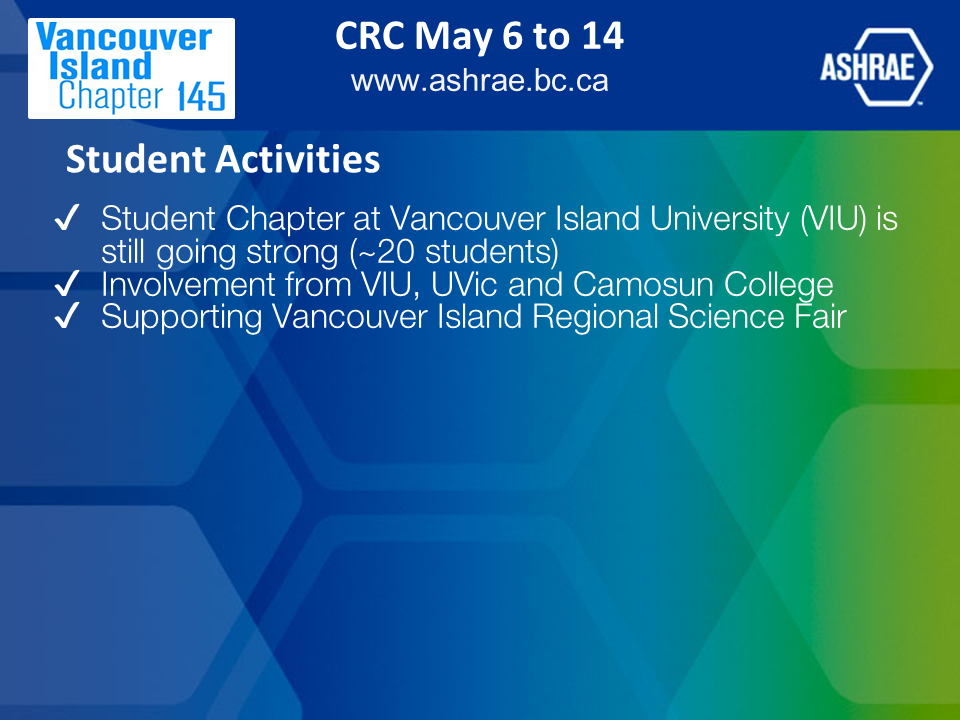 Vancouver Island Chapter 145

CRC May 6 to 14
www.ashrae.bc.ca

ASHRAE

Student Activities

✓ Student Chapter at Vancouver Island University (VIU) is still going strong (~20 students)
✓ Involvement from VIU, UVic and Camosun College
✓ Supporting Vancouver Island Regional Science Fair